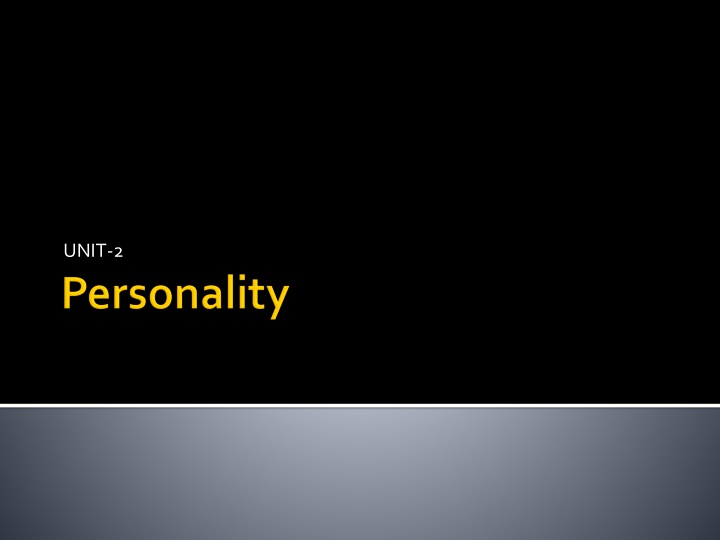 UNIT-2

Personality